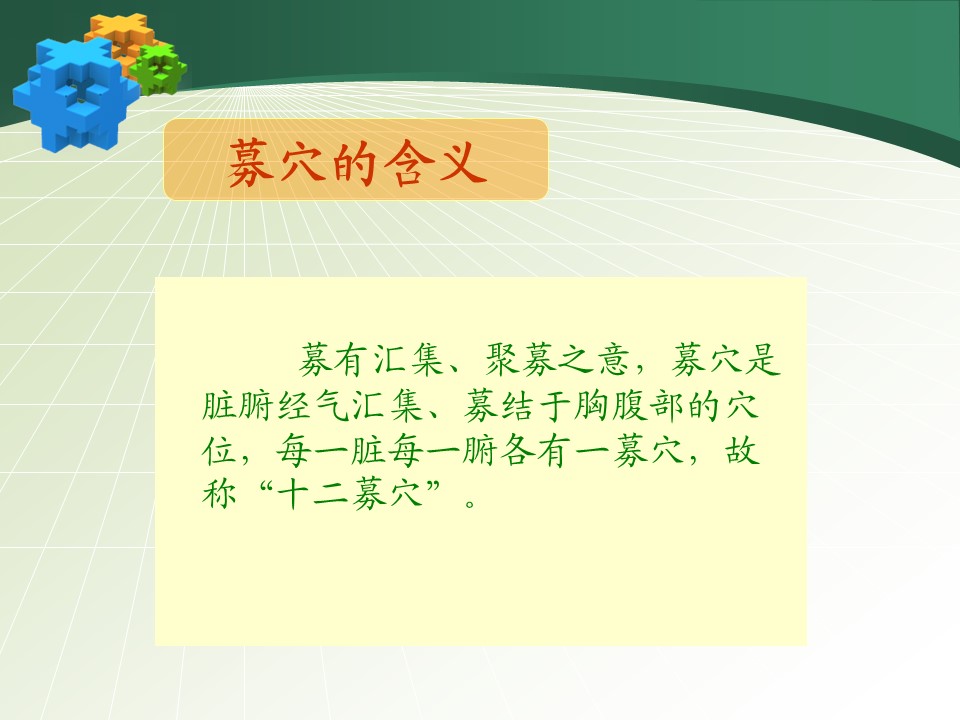 募穴的含义

募有汇集、聚募之意，募穴是脏腑经气汇集、募结于胸腹部的穴位，每一脏每一腑各有一募穴，故称“十二募穴”。